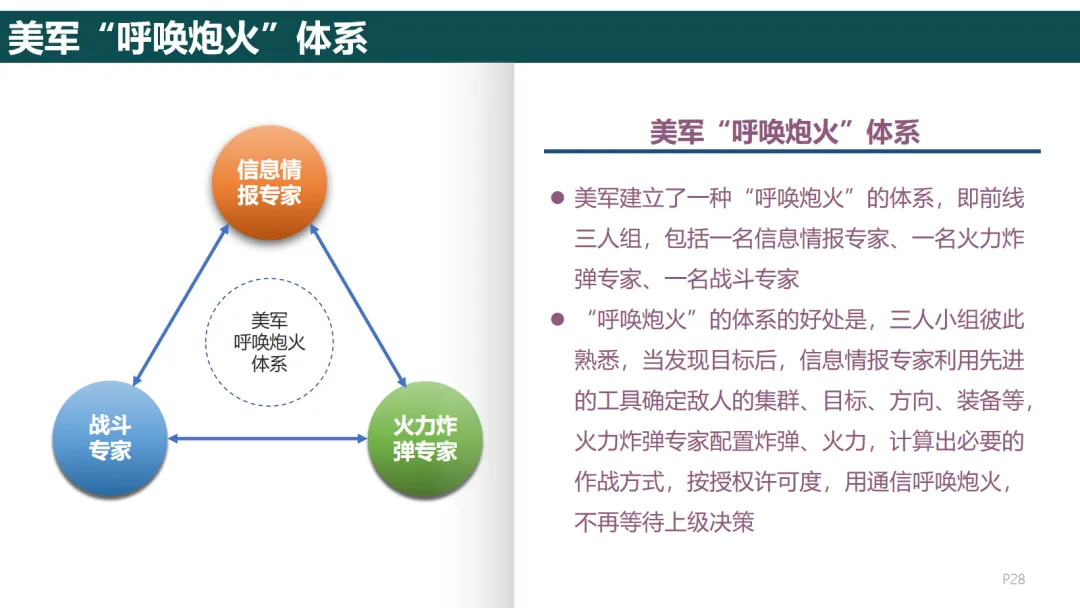 美军“呼唤炮火”体系

信息情报专家

美军呼唤炮火体系

战斗专家

火力炸弹专家

美军“呼唤炮火”体系

● 美军建立了一种“呼唤炮火”的体系，即前线三人组，包括一名信息情报专家、一名火力炸弹专家、一名战斗专家

● “呼唤炮火”的体系的好处是，三人小组彼此熟悉，当发现目标后，信息情报专家利用先进的工具确定敌人的集群、目标、方向、装备等，火力炸弹专家配置炸弹、火力，计算出必要的作战方式，按授权许可度，用通信呼唤炮火，不再等待上级决策

P28